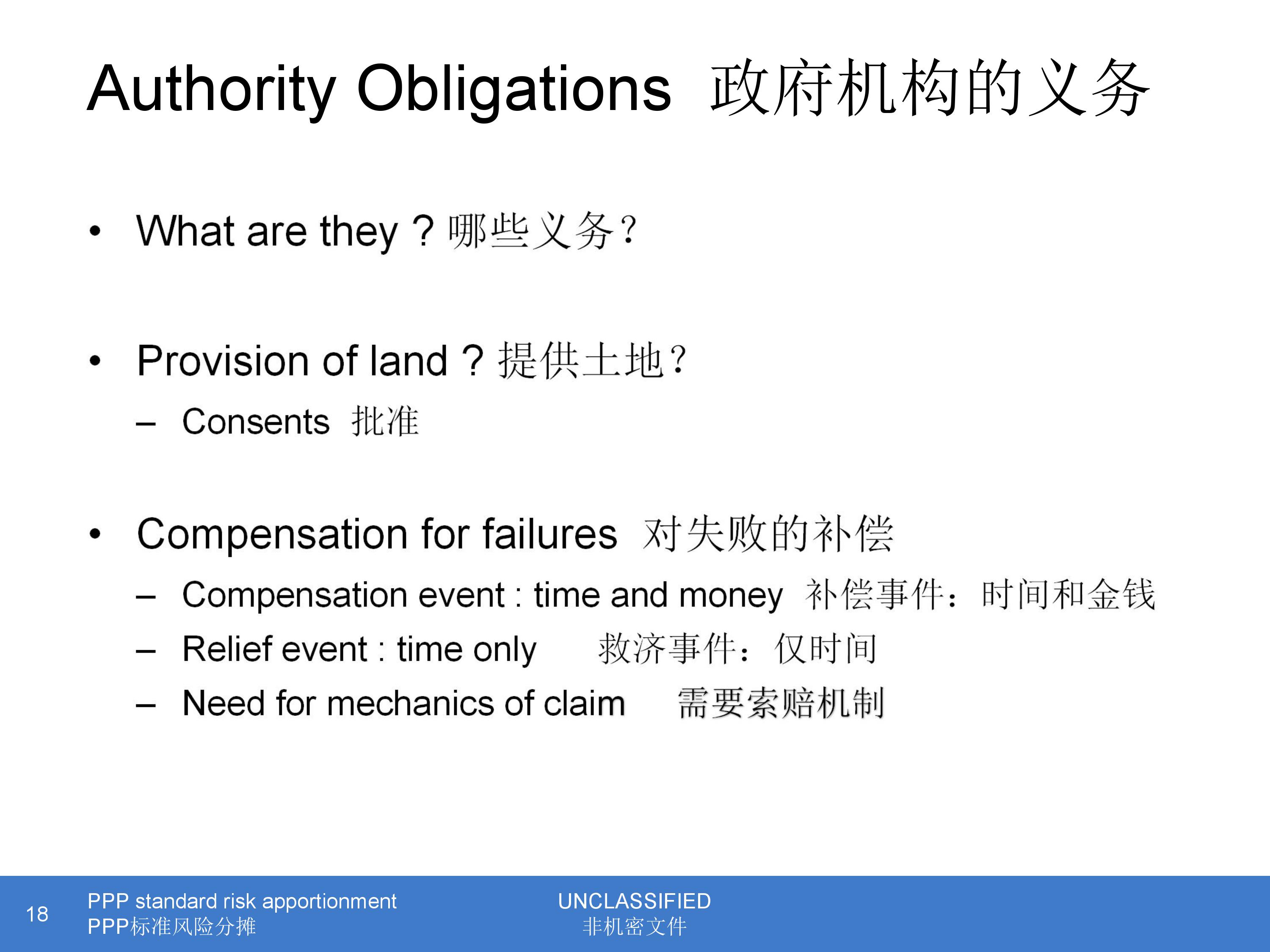 Authority Obligations 政府机构的义务

• What are they ? 哪些义务？

• Provision of land ? 提供土地？
– Consents 批准

• Compensation for failures 对失败的补偿
– Compensation event : time and money 补偿事件：时间和金钱
– Relief event : time only 救济事件：仅时间
– Need for mechanics of claim 需要索赔机制

18 PPP standard risk apportionment
PPP标准风险分摊

UNCLASSIFIED
非机密文件